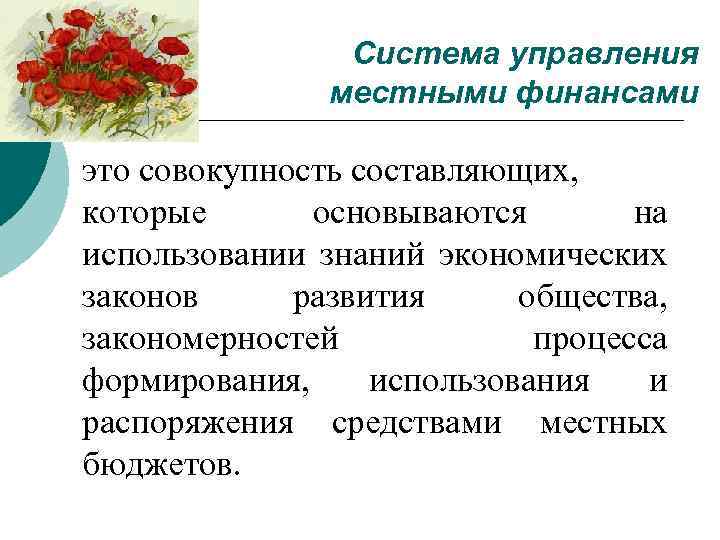 Система управления местными финансами

это совокупность составляющих, которые основываются на использовании знаний экономических законов развития общества, закономерностей процесса формирования, использования и распоряжения средствами местных бюджетов.